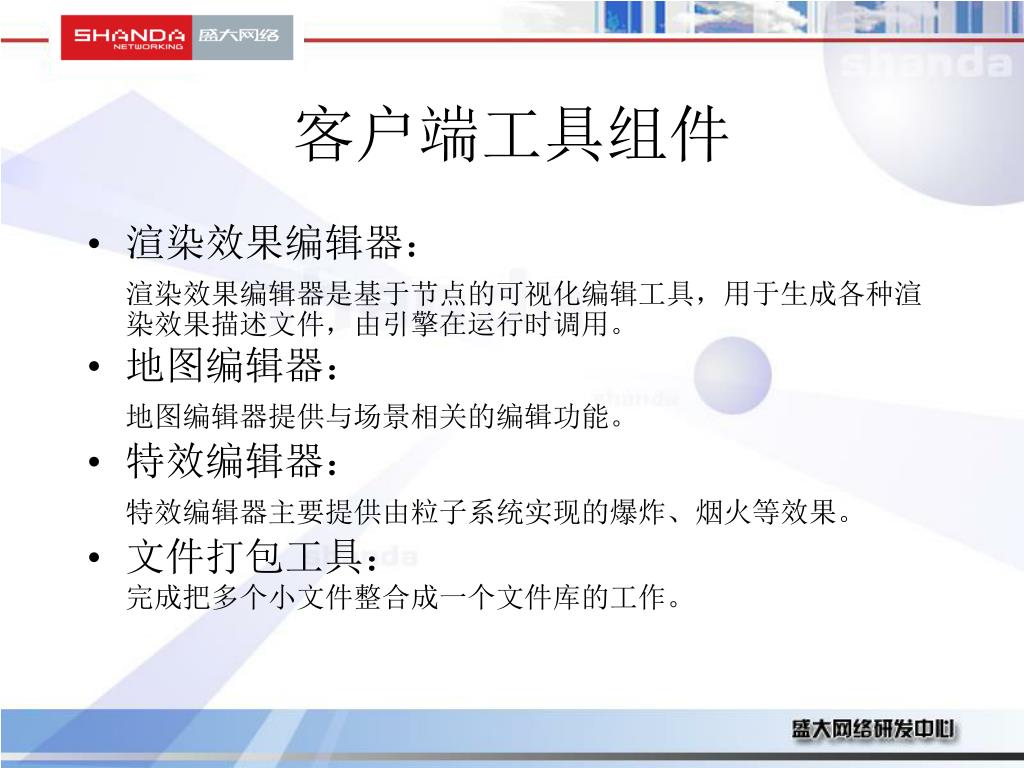 SHANDA NETWORKING 盛大网络

shanda

客户端工具组件

• 渲染效果编辑器：

渲染效果编辑器是基于节点的可视化编辑工具，用于生成各种渲染效果描述文件，由引擎在运行时调用。

• 地图编辑器：

地图编辑器提供与场景相关的编辑功能。

• 特效编辑器：

特效编辑器主要提供由粒子系统实现的爆炸、烟火等效果。

• 文件打包工具：

完成把多个小文件整合成一个文件库的工作。

盛大网络研发中心